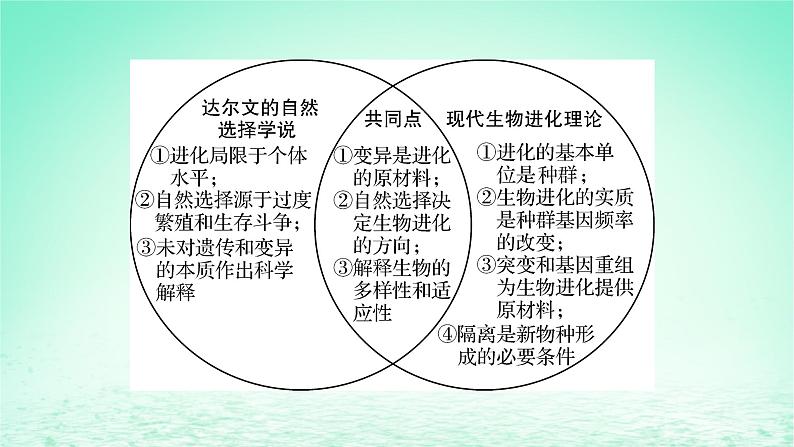 达尔文的自然选择学说

①进化局限于个体水平；
②自然选择源于过度繁殖和生存斗争；
③未对遗传和变异的本质作出科学解释

共同点

①变异是进化的原材料；
②自然选择决定生物进化的方向；
③解释生物的多样性和适应性

现代生物进化理论

①进化的基本单位是种群；
②生物进化的实质是种群基因频率的改变；
③突变和基因重组为生物进化提供原材料；
④隔离是新物种形成的必要条件